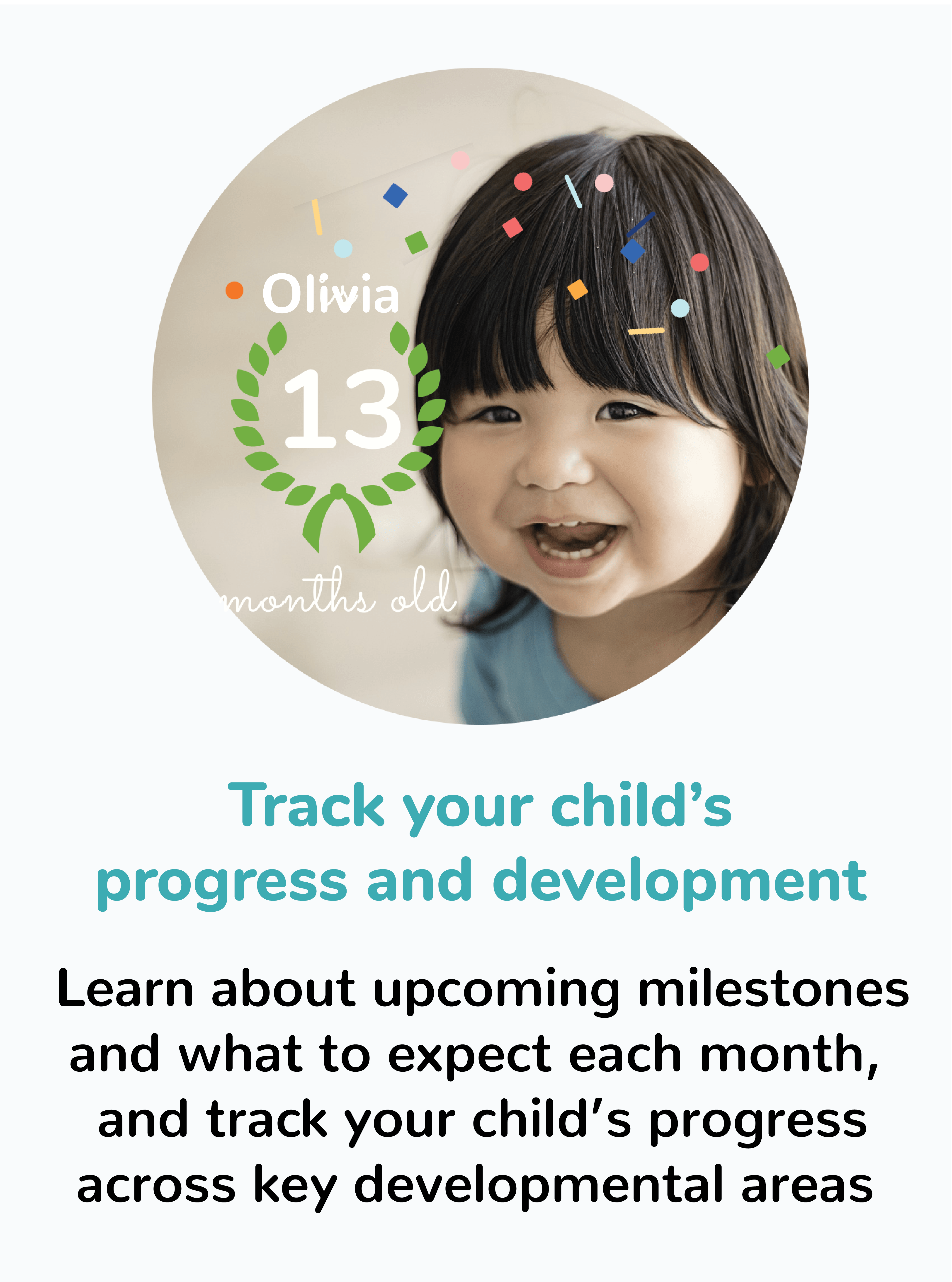 Olivia

13

months old

Track your child's progress and development

Learn about upcoming milestones and what to expect each month, and track your child's progress across key developmental areas